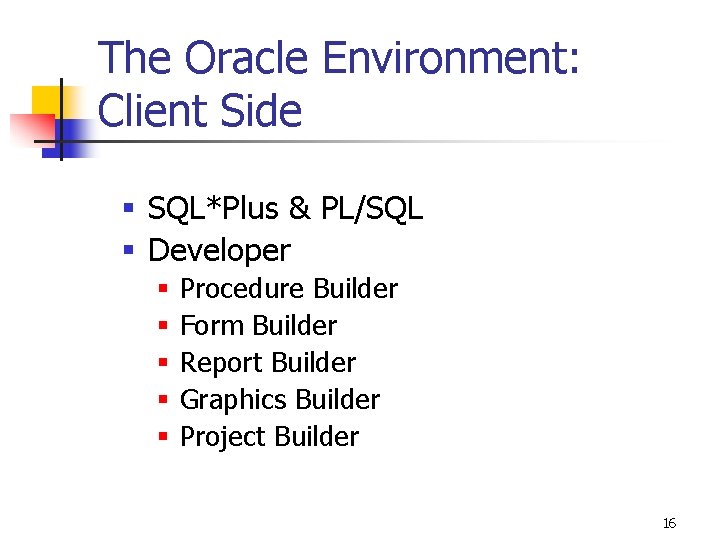 The Oracle Environment: Client Side

- SQL*Plus & PL/SQL
- Developer
  - Procedure Builder
  - Form Builder
  - Report Builder
  - Graphics Builder
  - Project Builder

16